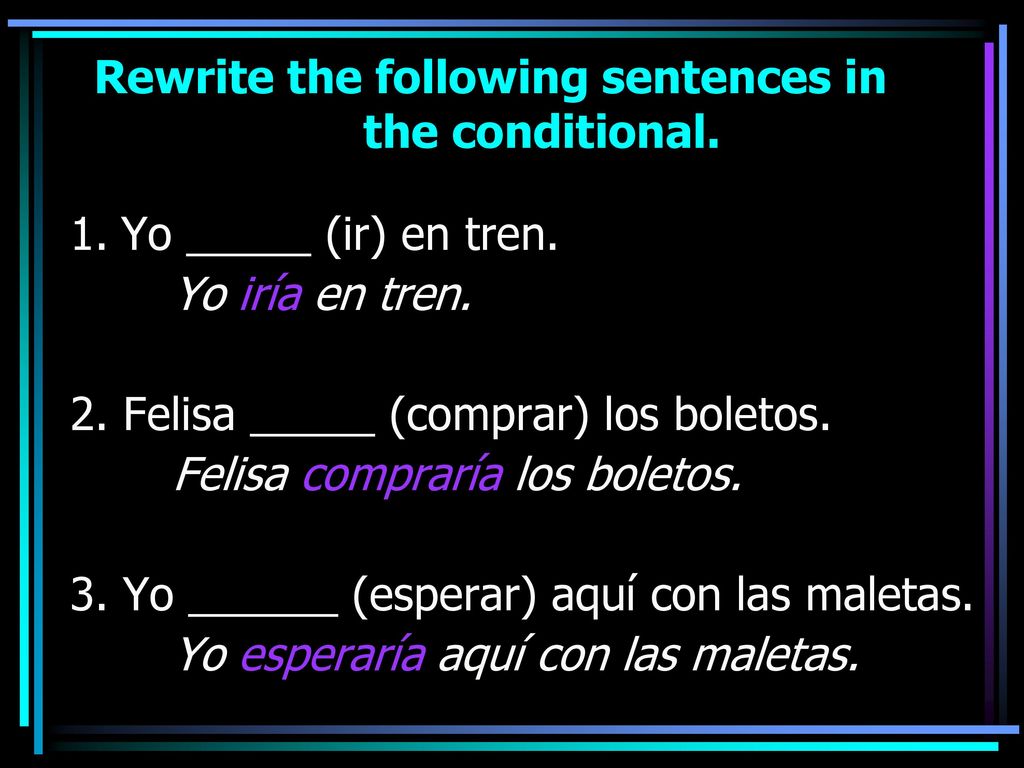 Rewrite the following sentences in the conditional.

1. Yo _____ (ir) en tren.
Yo iría en tren.

2. Felisa _____ (comprar) los boletos.
Felisa compraría los boletos.

3. Yo ______ (esperar) aquí con las maletas.
Yo esperaría aquí con las maletas.